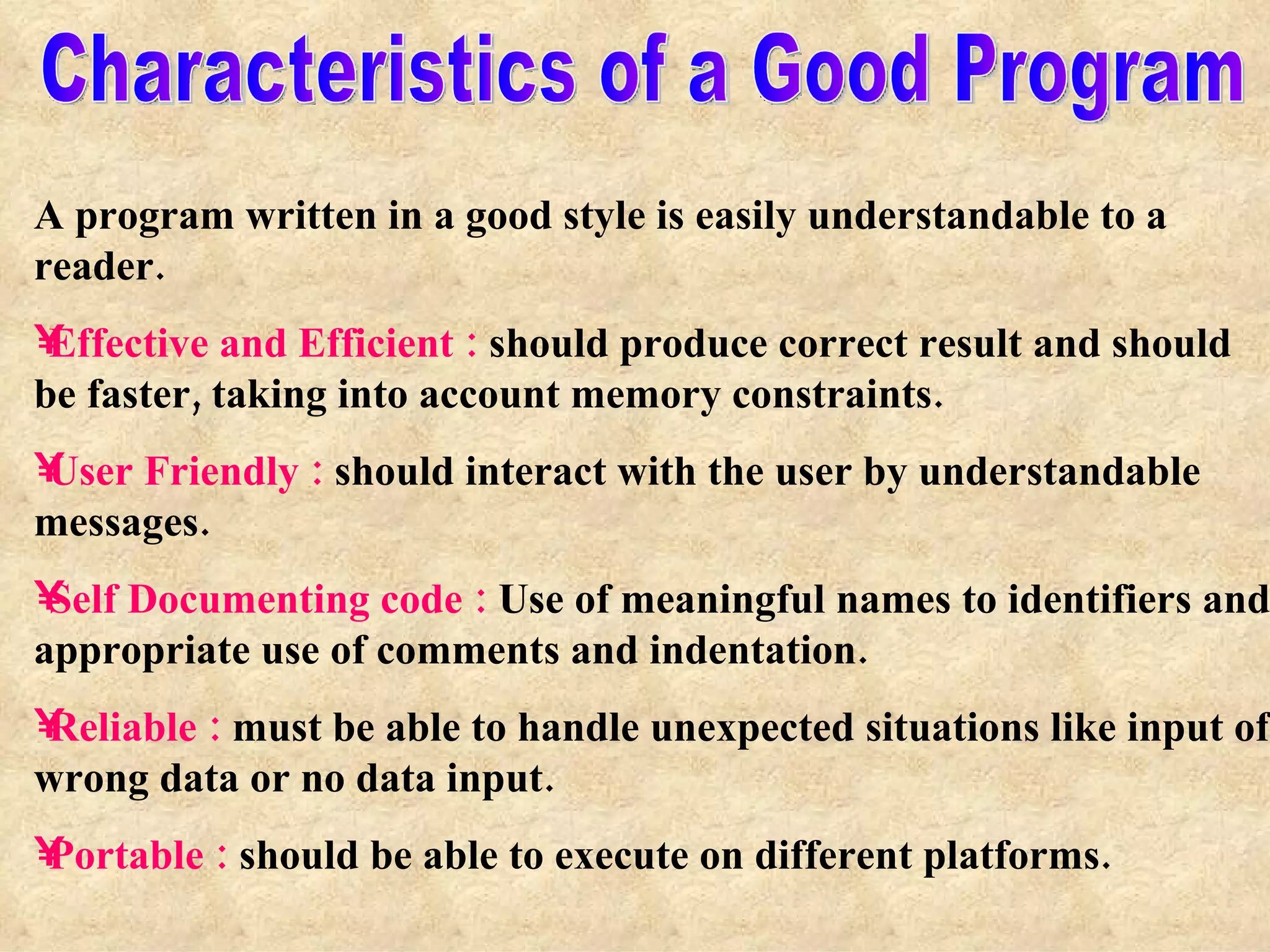 Characteristics of a Good Program

A program written in a good style is easily understandable to a reader.

¥Effective and Efficient : should produce correct result and should be faster, taking into account memory constraints.

¥User Friendly : should interact with the user by understandable messages.

¥Self Documenting code : Use of meaningful names to identifiers and appropriate use of comments and indentation.

¥Reliable : must be able to handle unexpected situations like input of wrong data or no data input.

¥Portable : should be able to execute on different platforms.